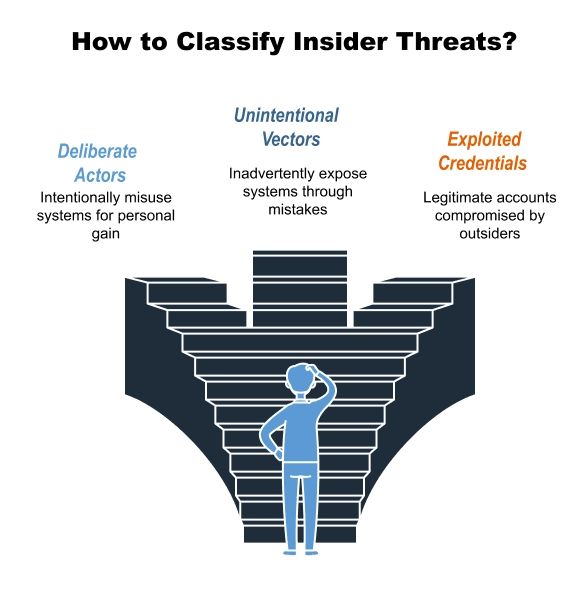 How to Classify Insider Threats?

Deliberate Actors

Intentionally misuse systems for personal gain

Unintentional Vectors

Inadvertently expose systems through mistakes

Exploited Credentials

Legitimate accounts compromised by outsiders